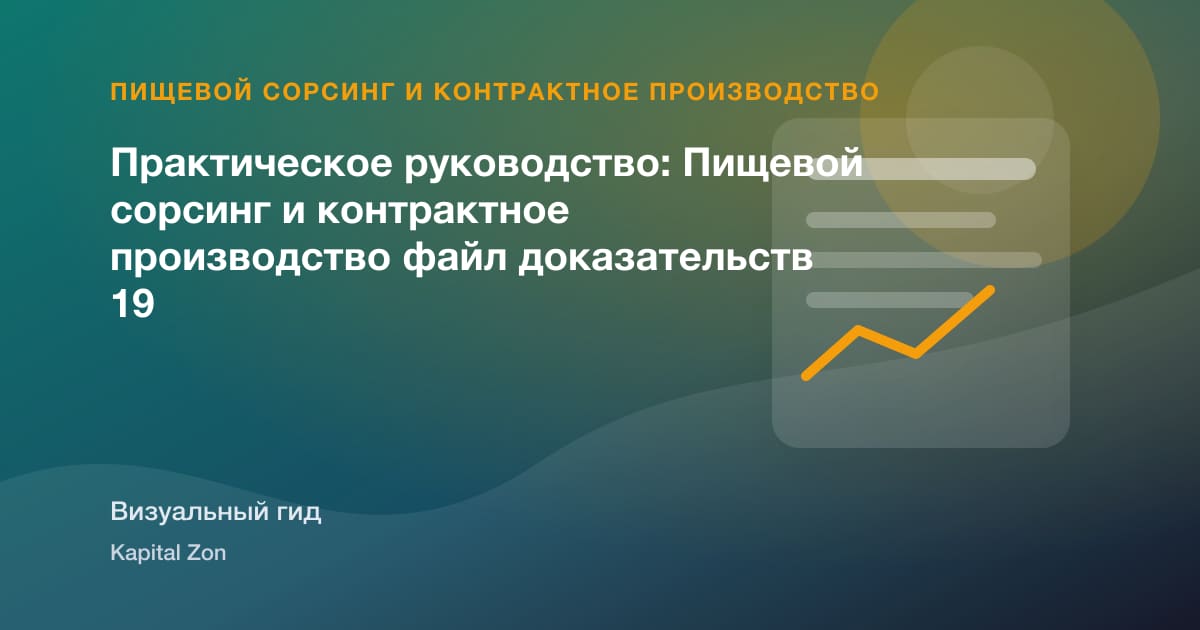 ПИЩЕВОЙ СОРСИНГ И КОНТРАКТНОЕ ПРОИЗВОДСТВО

Практическое руководство: Пищевой сорсинг и контрактное производство файл доказательств 19

Визуальный гид

Kapital Zon